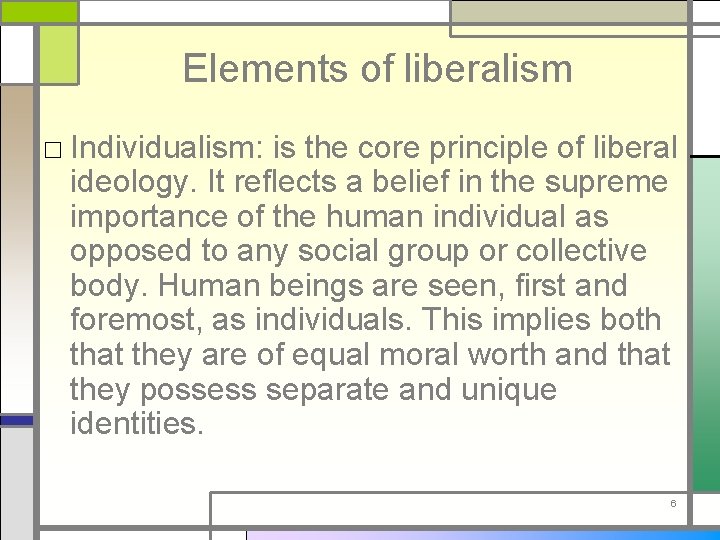 Elements of liberalism

□ Individualism: is the core principle of liberal ideology. It reflects a belief in the supreme importance of the human individual as opposed to any social group or collective body. Human beings are seen, first and foremost, as individuals. This implies both that they are of equal moral worth and that they possess separate and unique identities.

6